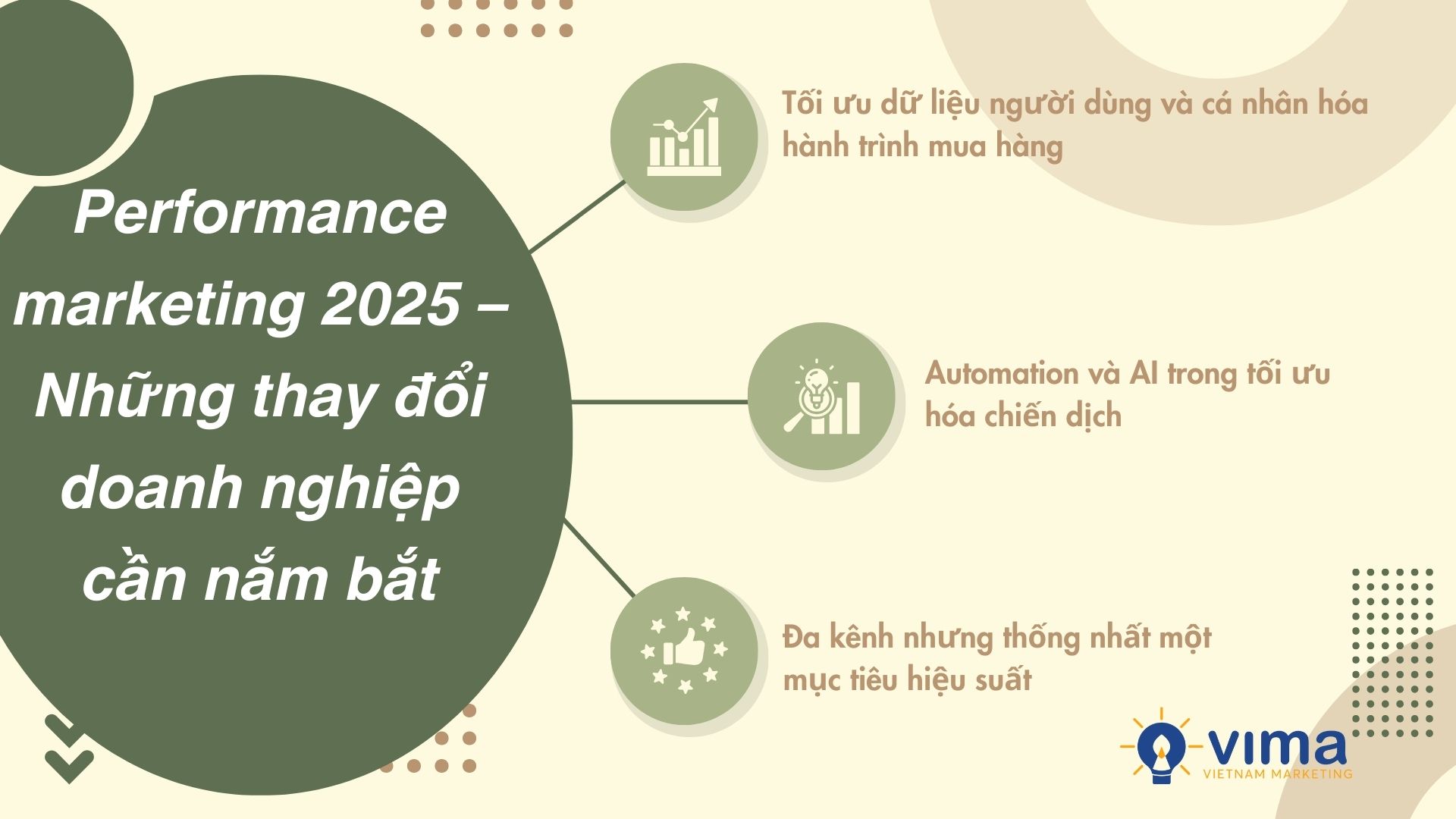 Performance marketing 2025 – Những thay đổi doanh nghiệp cần nắm bắt

Tối ưu dữ liệu người dùng và cá nhân hóa hành trình mua hàng

Automation và AI trong tối ưu hóa chiến dịch

Đa kênh nhưng thống nhất một mục tiêu hiệu suất

vima
VIETNAM MARKETING